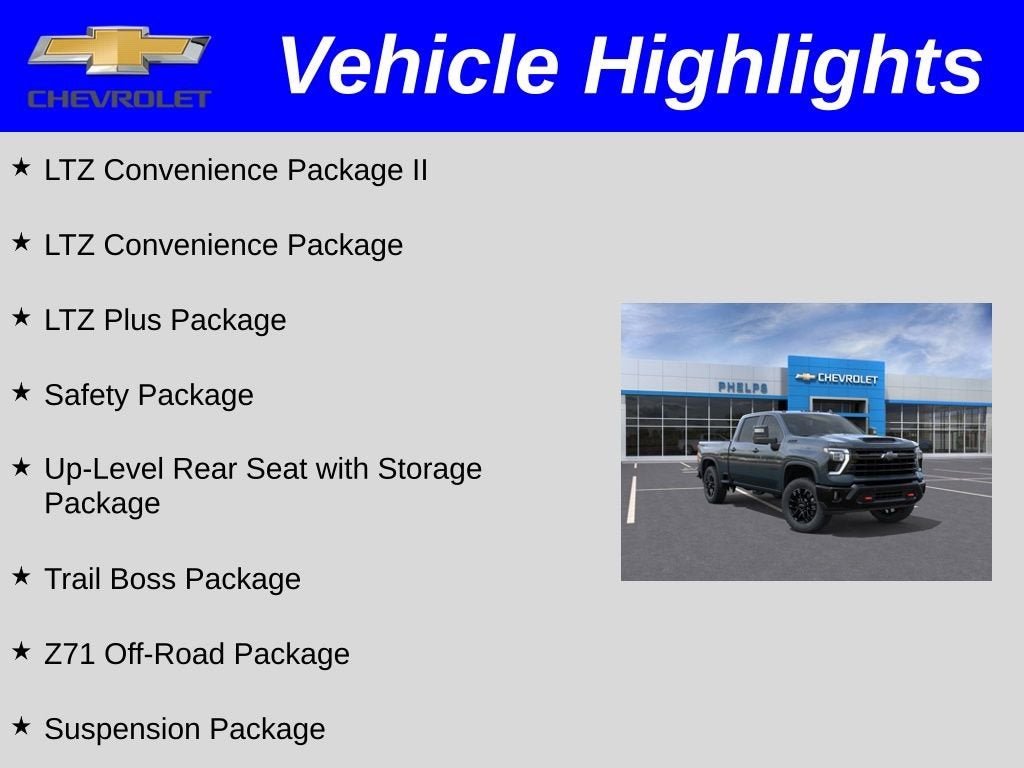 CHEVROLET

Vehicle Highlights

★ LTZ Convenience Package II

★ LTZ Convenience Package

★ LTZ Plus Package

★ Safety Package

★ Up-Level Rear Seat with Storage Package

★ Trail Boss Package

★ Z71 Off-Road Package

★ Suspension Package

PHELPS

CHEVROLET